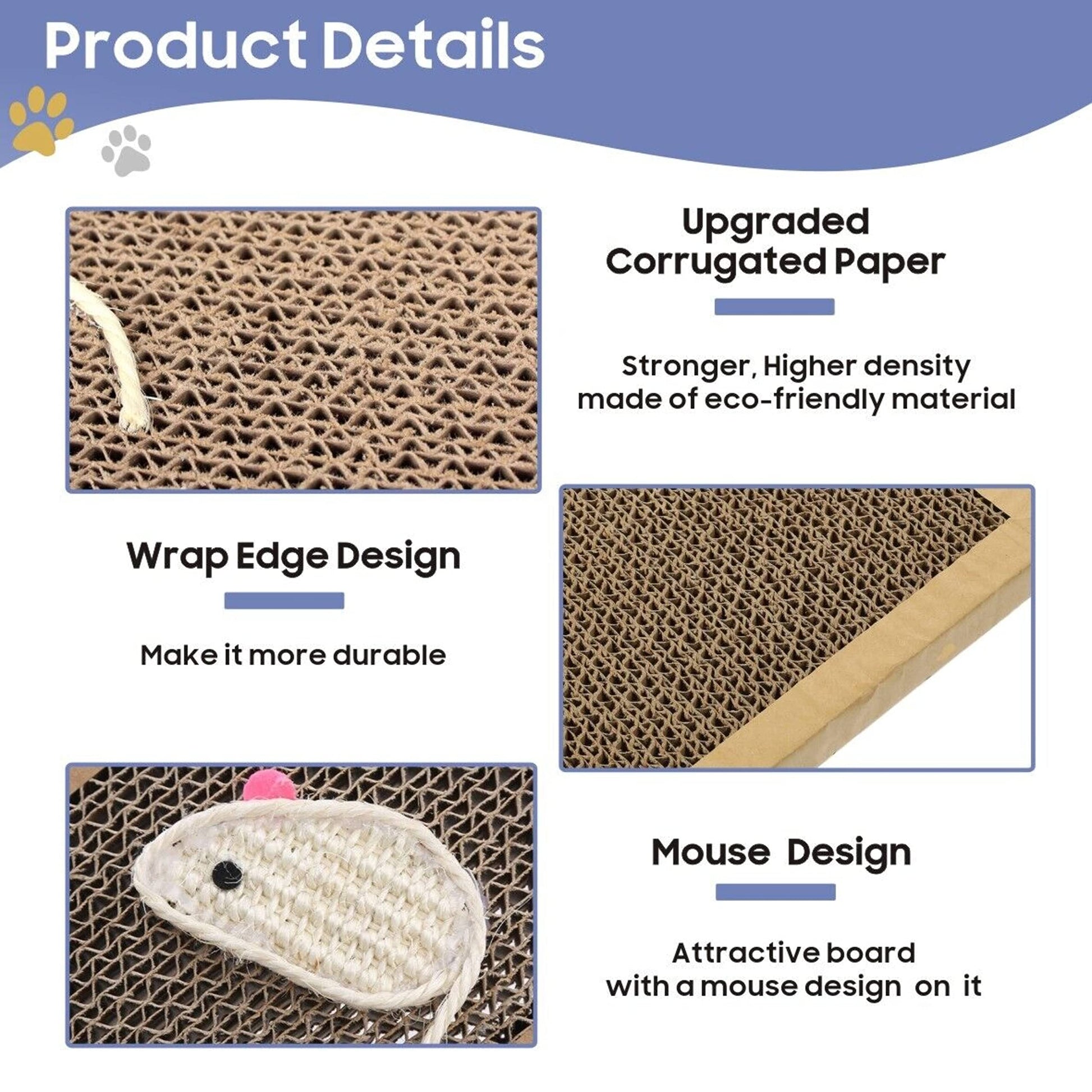 Product Details

Upgraded Corrugated Paper

Stronger, Higher density made of eco-friendly material

Wrap Edge Design

Make it more durable

Mouse Design

Attractive board with a mouse design on it